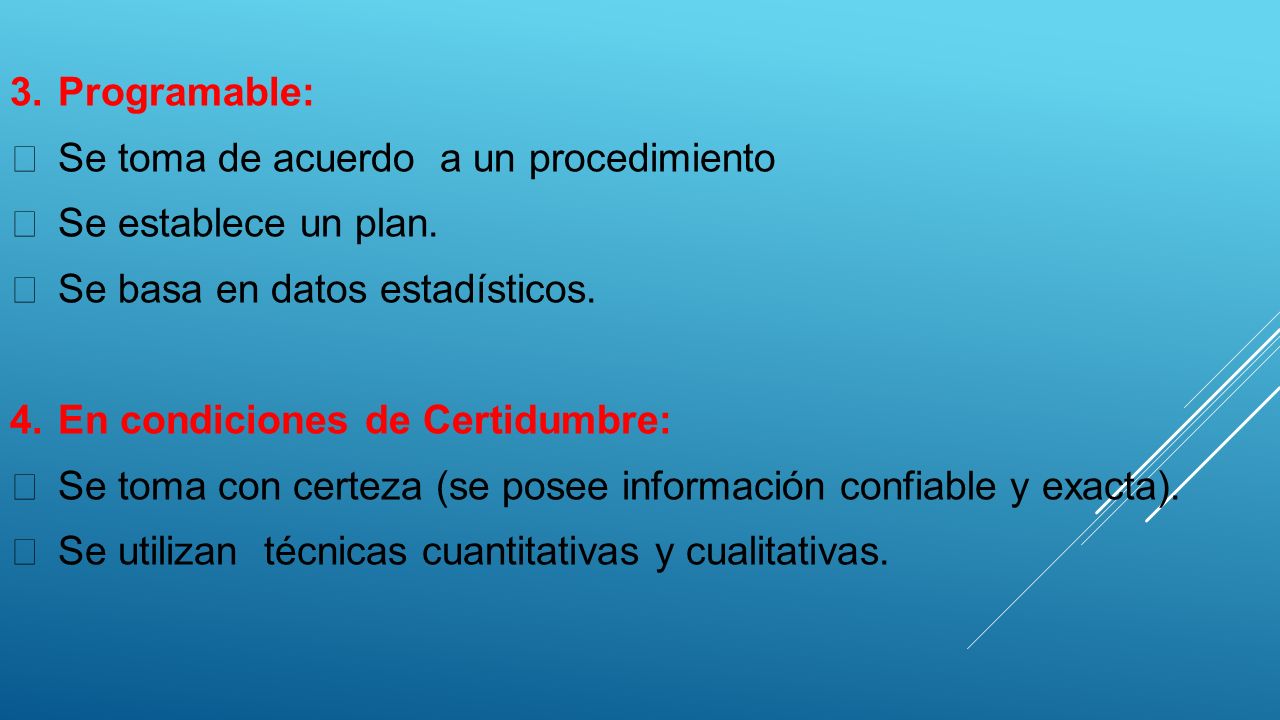 3. Programable:
 Se toma de acuerdo a un procedimiento
 Se establece un plan.
 Se basa en datos estadísticos.

4. En condiciones de Certidumbre:
 Se toma con certeza (se posee información confiable y exacta).
 Se utilizan técnicas cuantitativas y cualitativas.